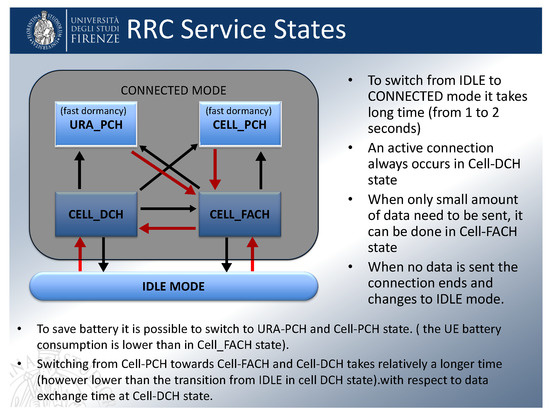 UNIVERSITÀ DEGLI STUDI FIRENZE

RRC Service States

CONNECTED MODE

(fast dormancy)
URA_PCH

(fast dormancy)
CELL_PCH

CELL_DCH

CELL_FACH

IDLE MODE

• To switch from IDLE to CONNECTED mode it takes long time (from 1 to 2 seconds)
• An active connection always occurs in Cell-DCH state
• When only small amount of data need to be sent, it can be done in Cell-FACH state
• When no data is sent the connection ends and changes to IDLE mode.

• To save battery it is possible to switch to URA-PCH and Cell-PCH state. ( the UE battery consumption is lower than in Cell_FACH state).
• Switching from Cell-PCH towards Cell-FACH and Cell-DCH takes relatively a longer time (however lower than the transition from IDLE in cell DCH state).with respect to data exchange time at Cell-DCH state.